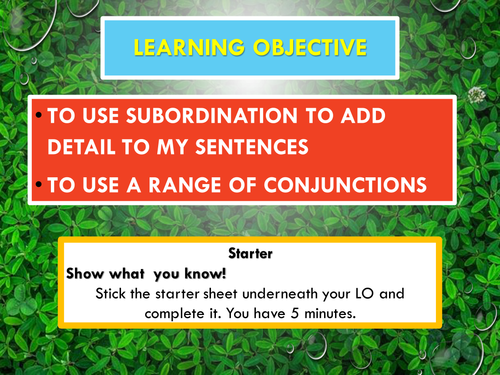 LEARNING OBJECTIVE

• TO USE SUBORDINATION TO ADD DETAIL TO MY SENTENCES

• TO USE A RANGE OF CONJUNCTIONS

Starter

Show what you know!

Stick the starter sheet underneath your LO and complete it. You have 5 minutes.